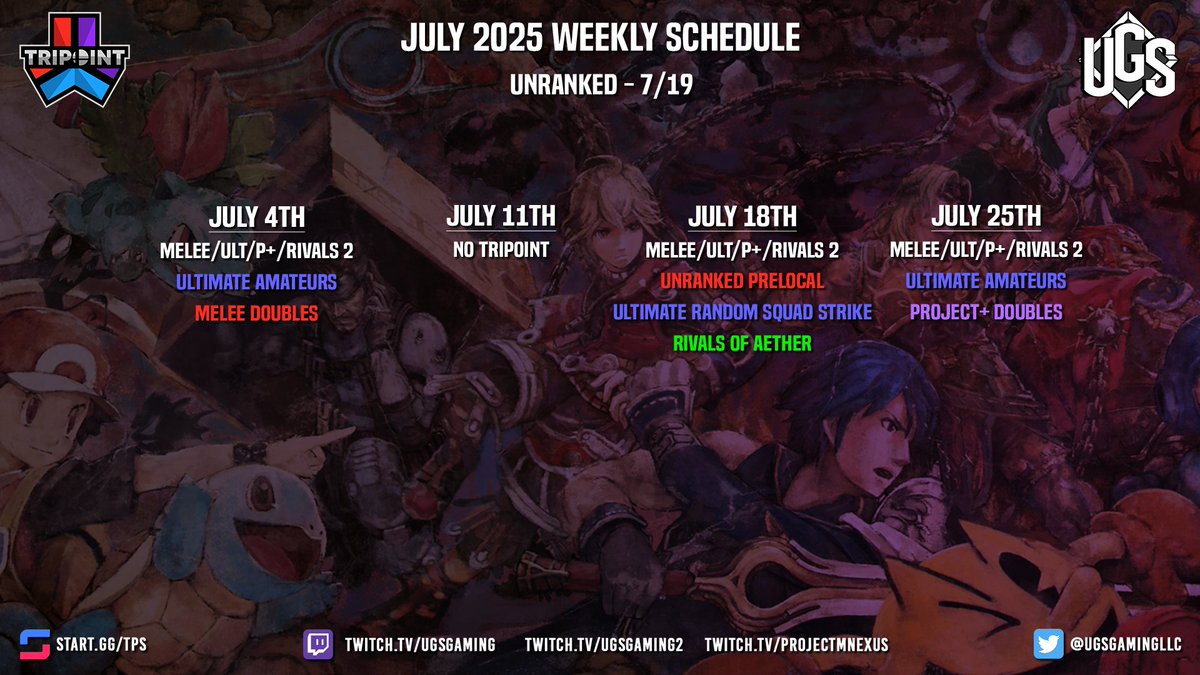 TRIPOINT

JULY 2025 WEEKLY SCHEDULE

UNRANKED - 7/19

UGS

JULY 4TH
MELEE/ULT/P+/RIVALS 2
ULTIMATE AMATEURS
MELEE DOUBLES

JULY 11TH
NO TRIPOINT

JULY 18TH
MELEE/ULT/P+/RIVALS 2
UNRANKED PRELOCAL
ULTIMATE RANDOM SQUAD STRIKE
RIVALS OF AETHER

JULY 25TH
MELEE/ULT/P+/RIVALS 2
ULTIMATE AMATEURS
PROJECT+ DOUBLES

START.GG/TPS

TWITCH.TV/UGSGAMING TWITCH.TV/UGSGAMING2 TWITCH.TV/PROJECTMNEXUS

@UGSGAMINGLLC